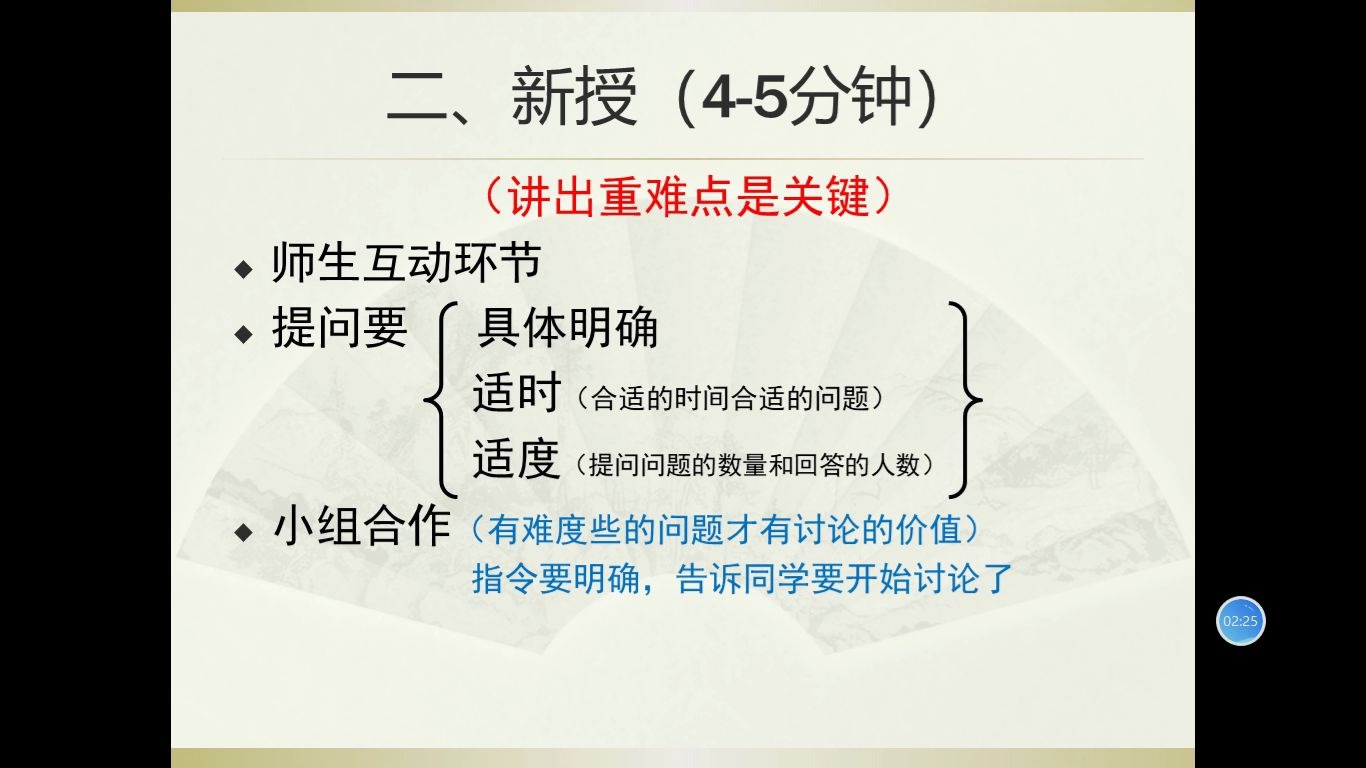 二、新授（4-5分钟）

（讲出重难点是关键）

◆ 师生互动环节

◆ 提问要 具体明确
适时（合适的时间合适的问题）
适度（提问问题的数量和回答的人数）

◆ 小组合作（有难度些的问题才有讨论的价值）
指令要明确，告诉同学要开始讨论了

02:25